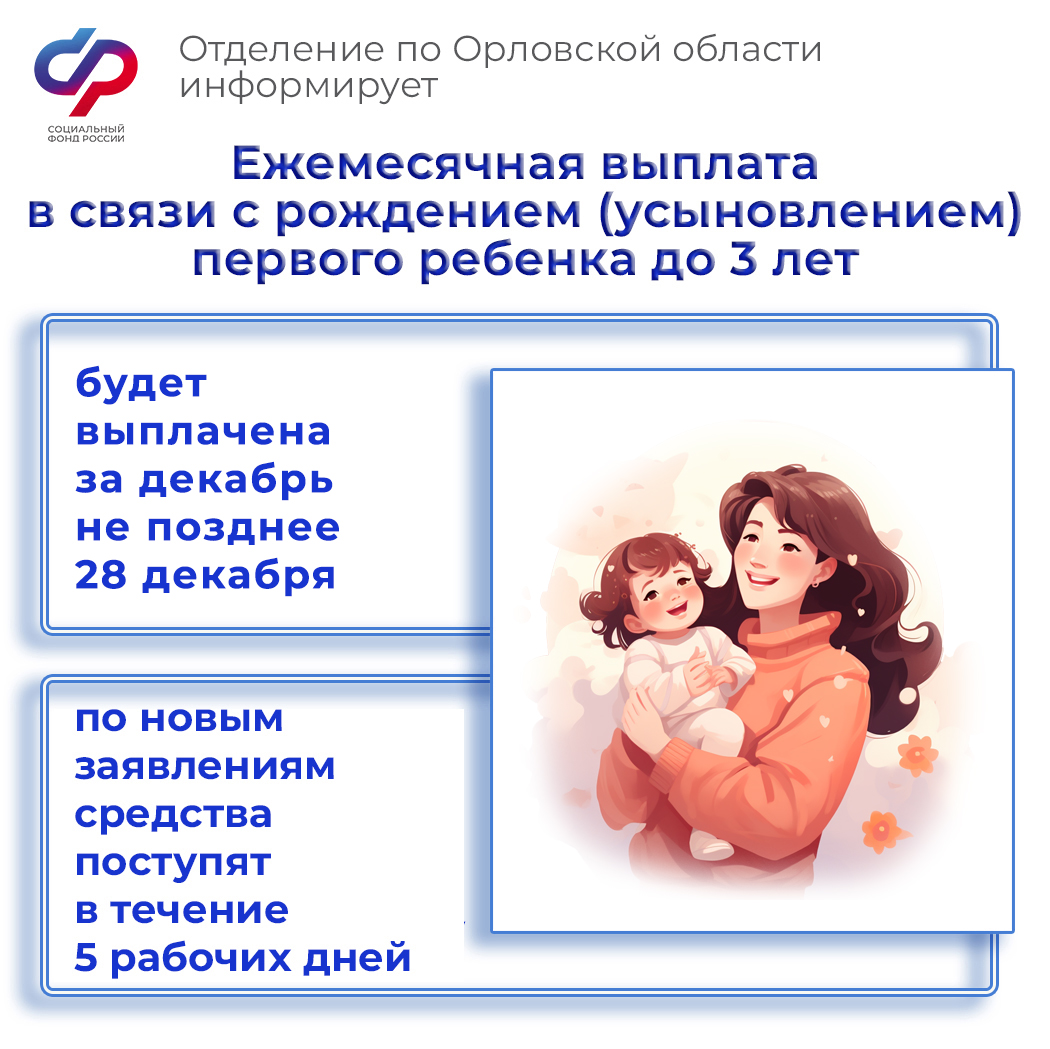 СОЦИАЛЬНЫЙ ФОНД РОССИИ

Отделение по Орловской области информирует

Ежемесячная выплата в связи с рождением (усыновлением) первого ребенка до 3 лет

будет выплачена за декабрь не позднее 28 декабря

по новым заявлениям средства поступят в течение 5 рабочих дней